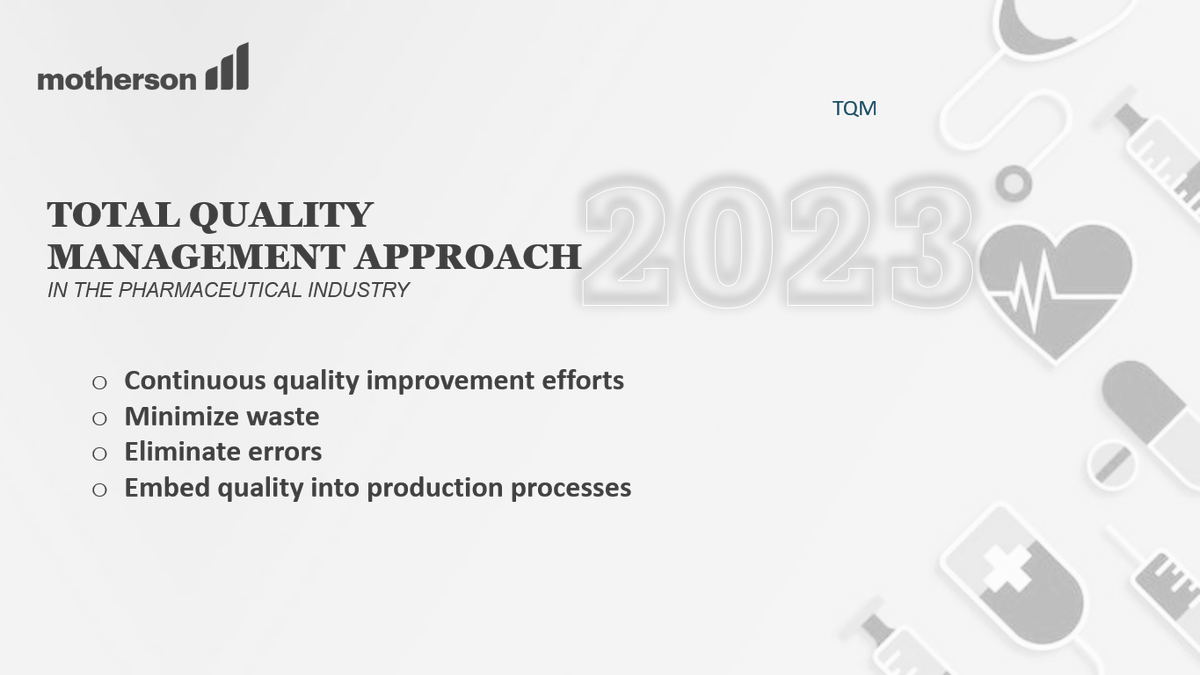 motherson

TQM

TOTAL QUALITY MANAGEMENT APPROACH

IN THE PHARMACEUTICAL INDUSTRY

2023

○ Continuous quality improvement efforts
○ Minimize waste
○ Eliminate errors
○ Embed quality into production processes